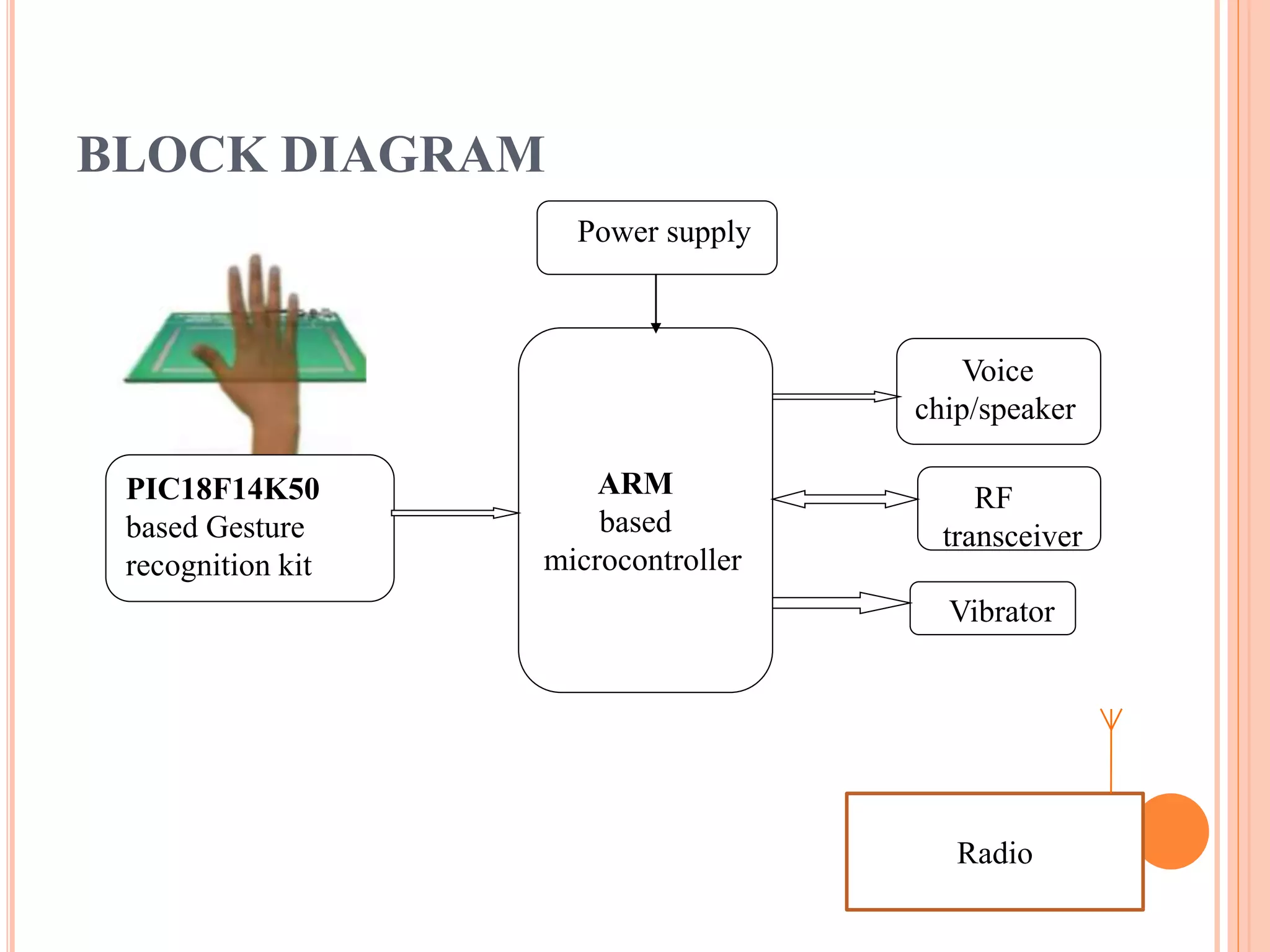 BLOCK DIAGRAM

Power supply

PIC18F14K50 based Gesture recognition kit

ARM based microcontroller

Voice chip/speaker

RF transceiver

Vibrator

Radio